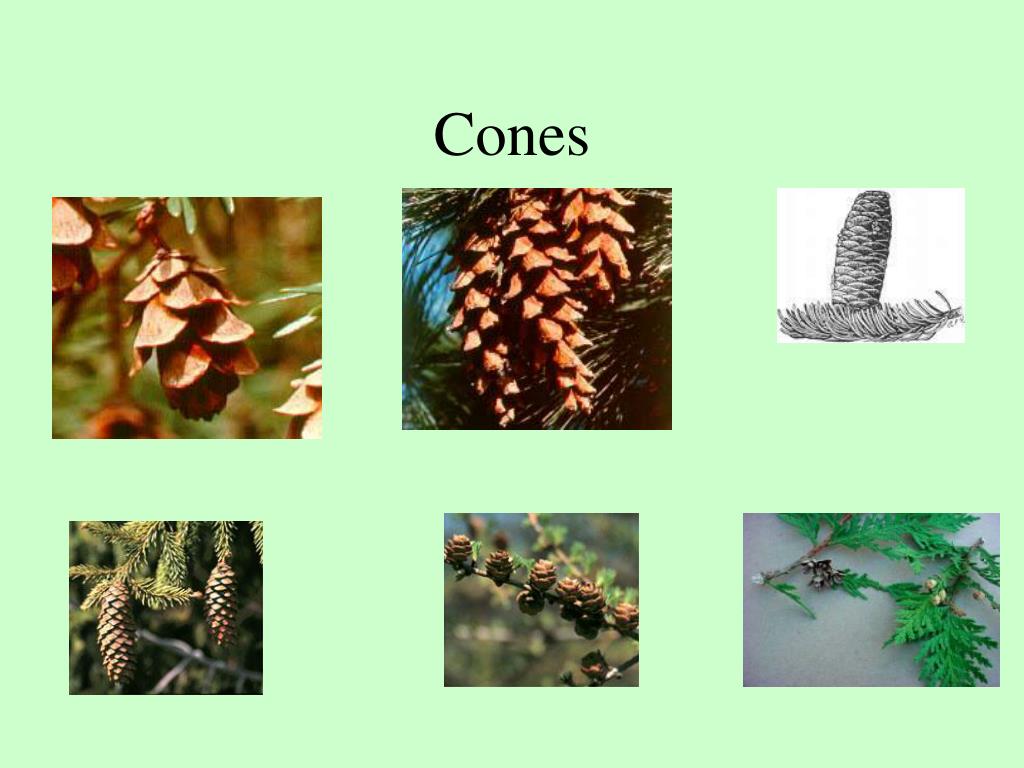 Cones